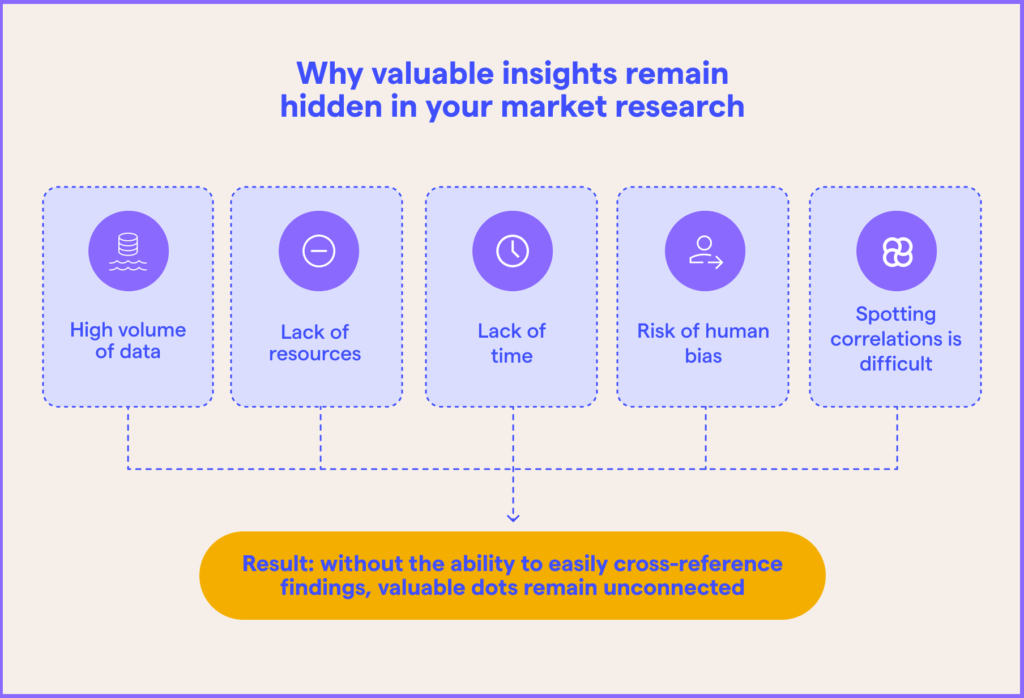 Why valuable insights remain hidden in your market research

High volume of data

Lack of resources

Lack of time

Risk of human bias

Spotting correlations is difficult

Result: without the ability to easily cross-reference findings, valuable dots remain unconnected